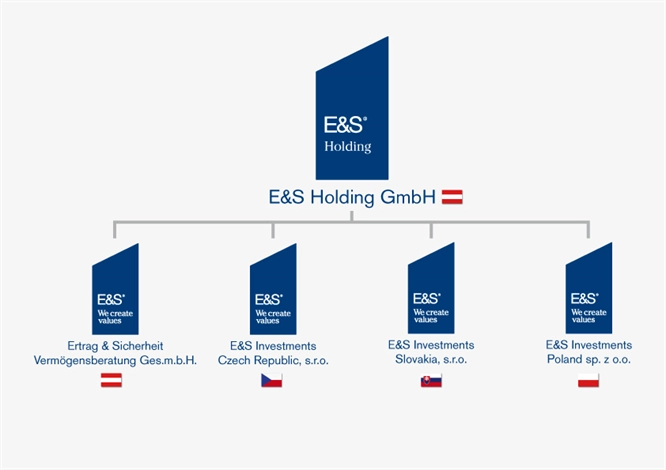 E&S®
Holding

E&S Holding GmbH

E&S®
We create values

Ertrag & Sicherheit Vermögensberatung Ges.m.b.H.

E&S®
We create values

E&S Investments Czech Republic, s.r.o.

E&S®
We create values

E&S Investments Slovakia, s.r.o.

E&S®
We create values

E&S Investments Poland sp. z o.o.